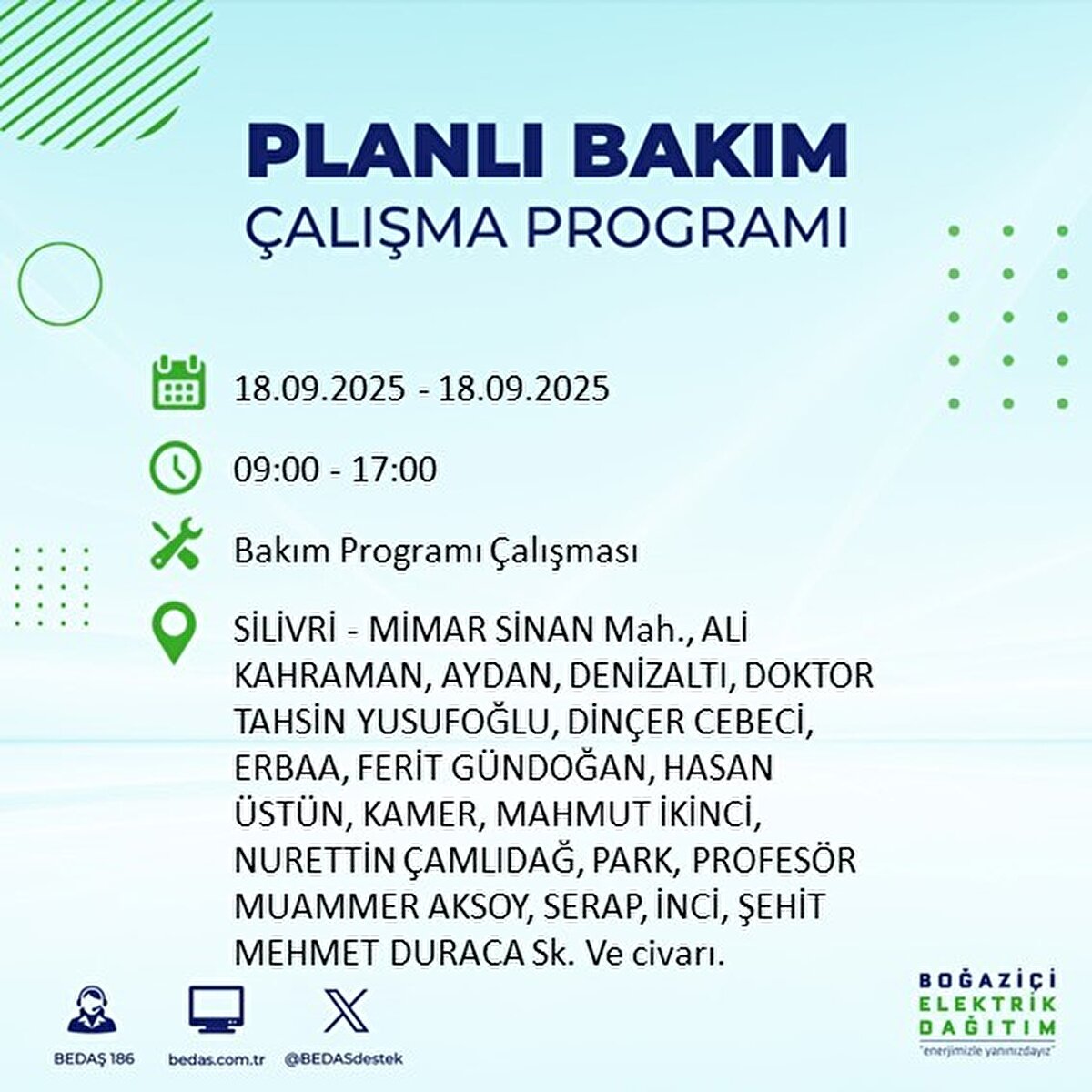 PLANLI BAKIM
ÇALIŞMA PROGRAMI

18.09.2025 - 18.09.2025

09:00 - 17:00

Bakım Programı Çalışması

SİLİVRİ - MİMAR SİNAN Mah., ALİ KAHRAMAN, AYDAN, DENİZALTI, DOKTOR TAHSİN YUSUFOĞLU, DİNÇER CEBECİ, ERBAA, FERİT GÜNDOĞAN, HASAN ÜSTÜN, KAMER, MAHMUT İKİNCİ, NURETTİN ÇAMLIDAĞ, PARK, PROFESÖR MUAMMER AKSOY, SERAP, İNCİ, ŞEHİT MEHMET DURACA Sk. Ve civarı.

BEDAŞ 186
bedas.com.tr
@BEDASdestek

BOĞAZİÇİ
ELEKTRİK
DAĞITIM
"enerjimizle yanınızdayız"